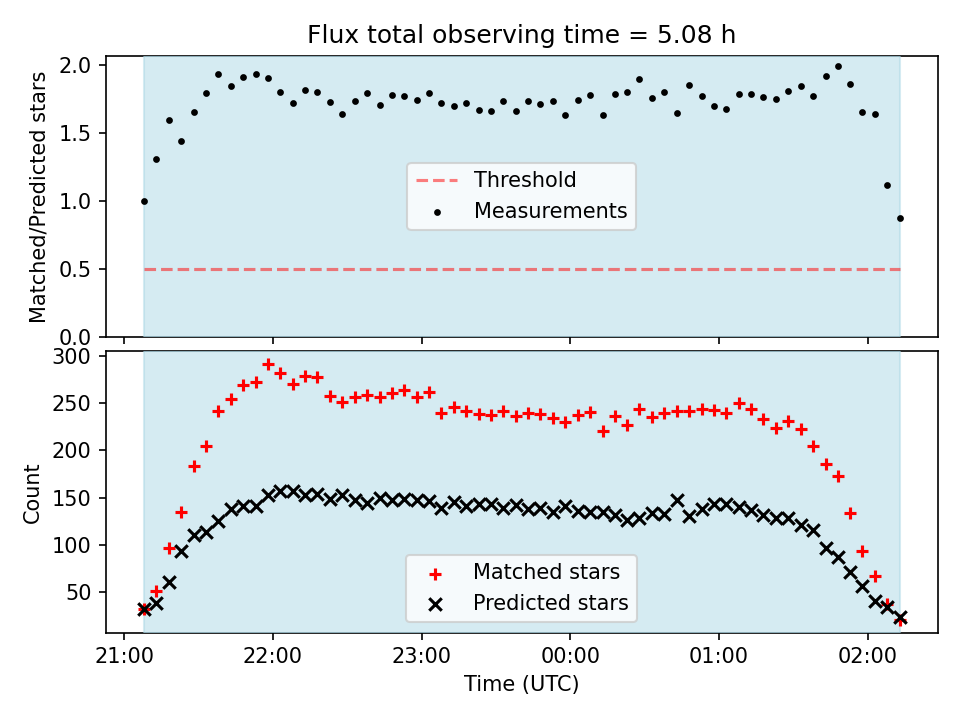 Flux total observing time = 5.08 h

Matched/Predicted stars

2.0
1.5
1.0
0.5
0.0

Threshold
Measurements

Count

300
250
200
150
100
50

Matched stars
Predicted stars

21:00 22:00 23:00 00:00 01:00 02:00

Time (UTC)